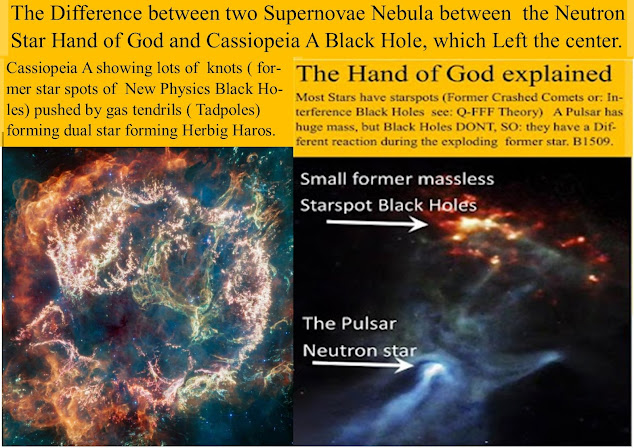 The Difference between two Supernovae Nebula between the Neutron Star Hand of God and Cassiopeia A Black Hole, which Left the center.

Cassiopeia A showing lots of knots ( former star spots of New Physics Black Holes) pushed by gas tendrils ( Tadpoles) forming dual star forming Herbig Haros.

The Hand of God explained

Most Stars have starspots (Former Crashed Comets or: Interference Black Holes see: Q-FFF Theory) A Pulsar has huge mass, but Black Holes DONT, SO: they have a Different reaction during the exploding former star. B1509.

Small former massless Starspot Black Holes

The Pulsar Neutron star